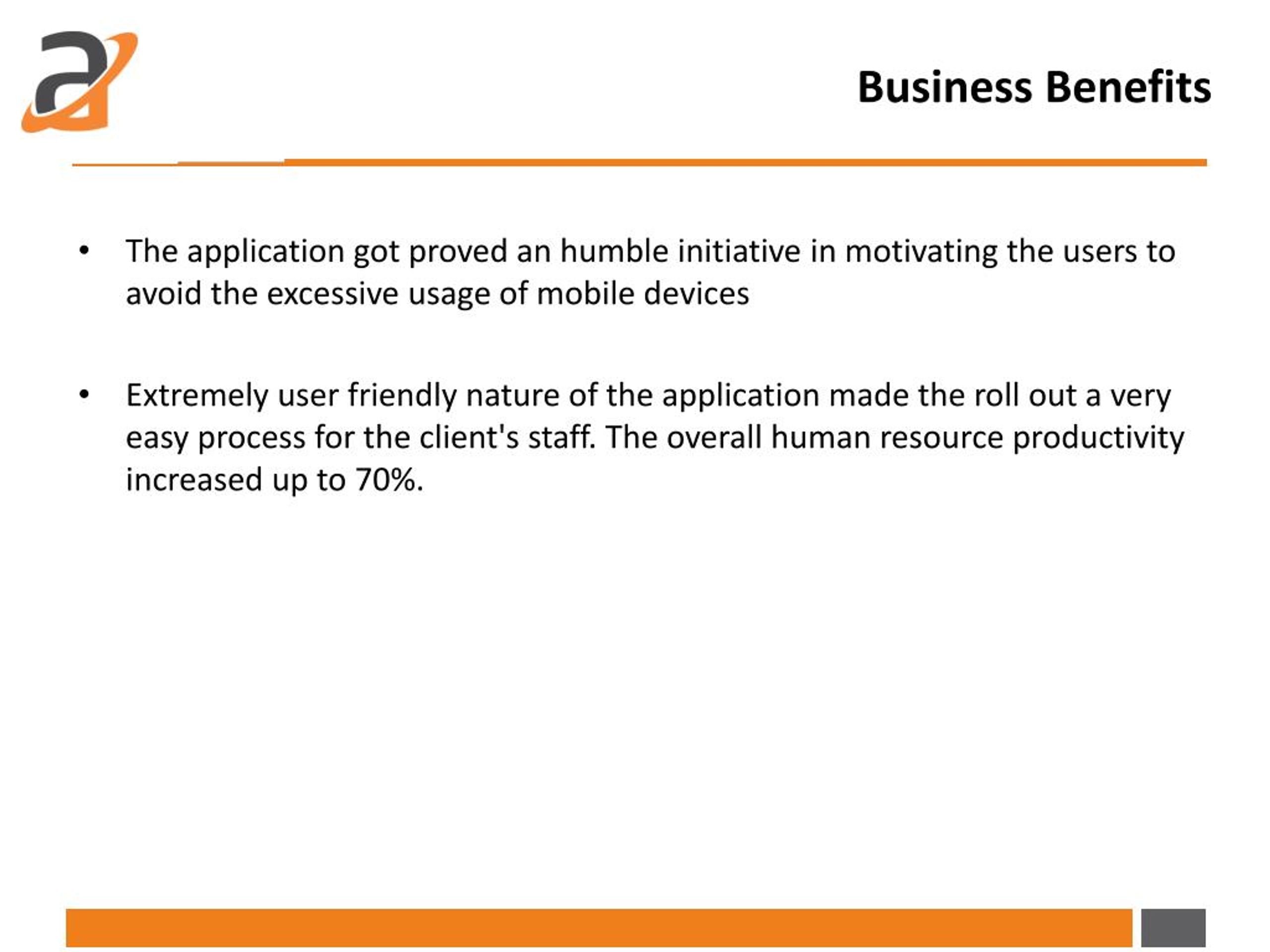 Business Benefits

• The application got proved an humble initiative in motivating the users to avoid the excessive usage of mobile devices

• Extremely user friendly nature of the application made the roll out a very easy process for the client's staff. The overall human resource productivity increased up to 70%.